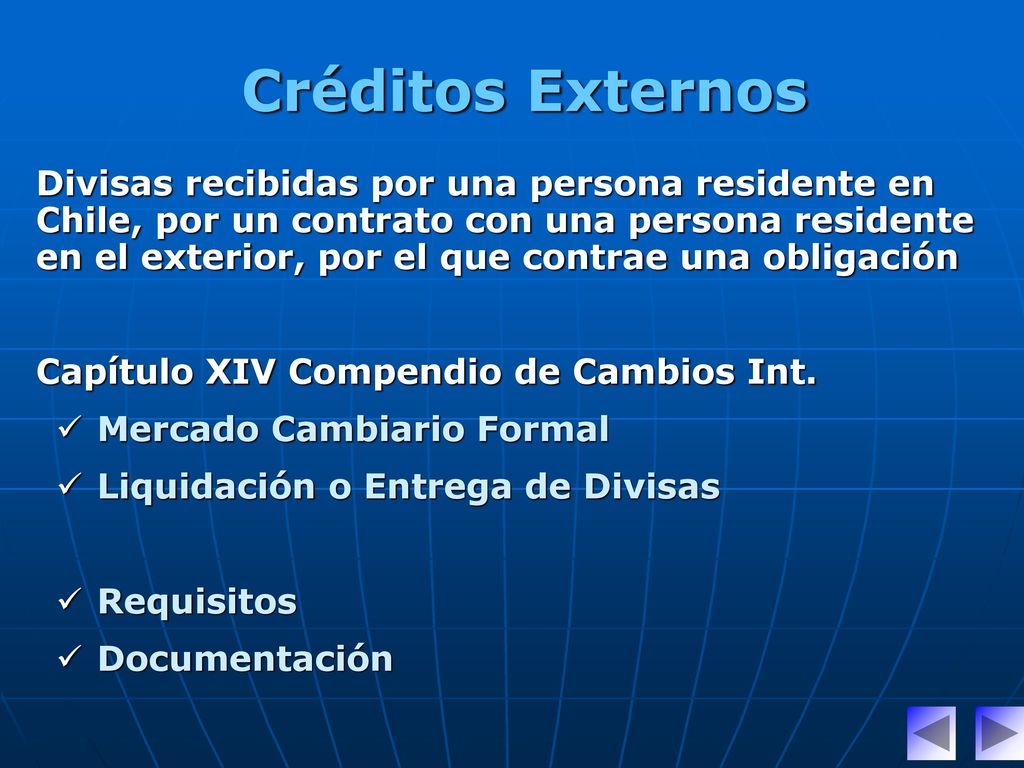 Créditos Externos

Divisas recibidas por una persona residente en Chile, por un contrato con una persona residente en el exterior, por el que contrae una obligación

Capítulo XIV Compendio de Cambios Int.

✓ Mercado Cambiario Formal
✓ Liquidación o Entrega de Divisas

✓ Requisitos
✓ Documentación